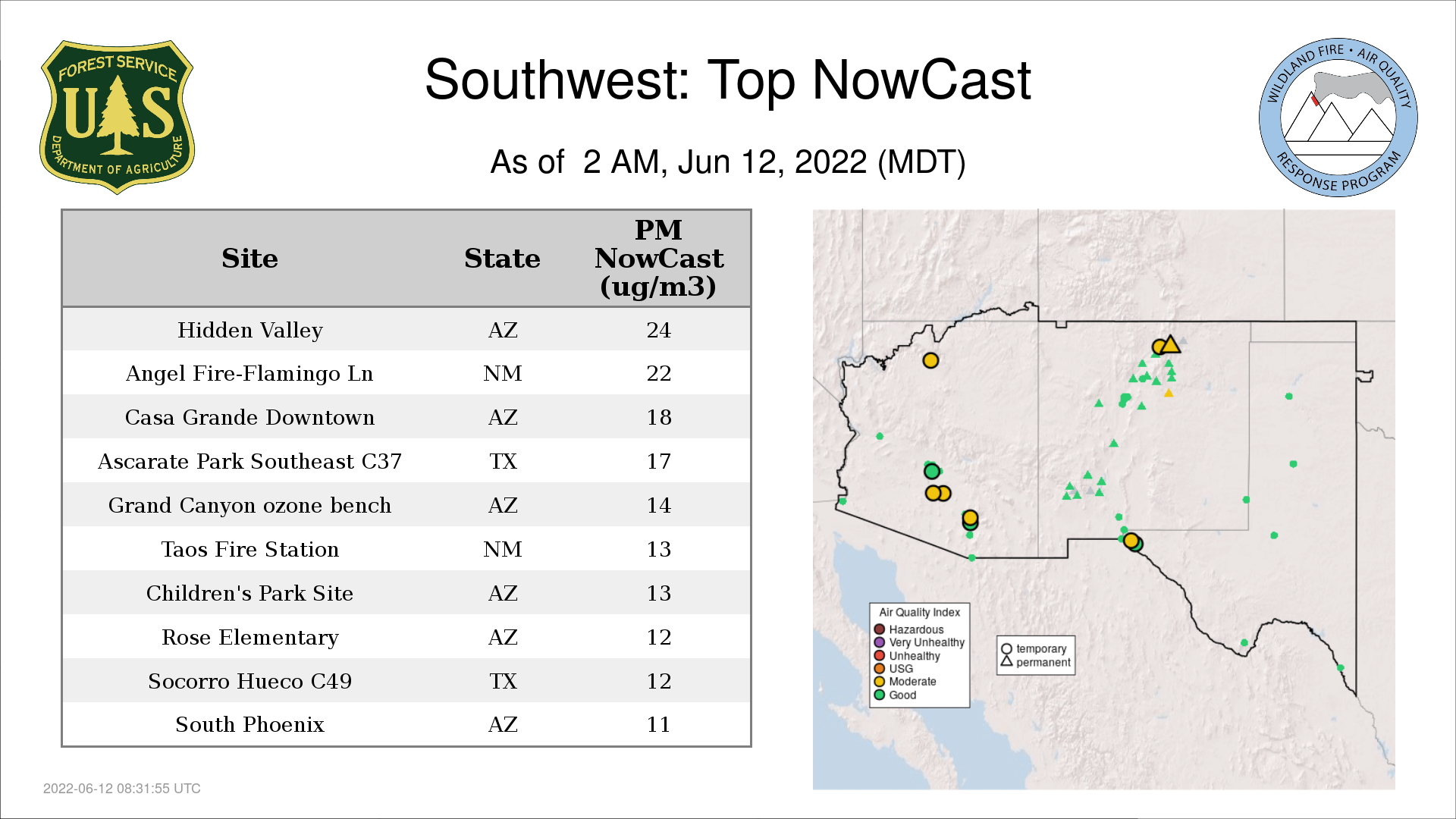 FOREST SERVICE
U S
DEPARTMENT OF AGRICULTURE

Southwest: Top NowCast

As of 2 AM, Jun 12, 2022 (MDT)

WILDLAND FIRE • AIR QUALITY
RESPONSE PROGRAM

| Site | State | PM NowCast (ug/m3) |
|---|---|---|
| Hidden Valley | AZ | 24 |
| Angel Fire-Flamingo Ln | NM | 22 |
| Casa Grande Downtown | AZ | 18 |
| Ascarate Park Southeast C37 | TX | 17 |
| Grand Canyon ozone bench | AZ | 14 |
| Taos Fire Station | NM | 13 |
| Children's Park Site | AZ | 13 |
| Rose Elementary | AZ | 12 |
| Socorro Hueco C49 | TX | 12 |
| South Phoenix | AZ | 11 |

Air Quality Index
Hazardous
Very Unhealthy
Unhealthy
USG
Moderate
Good

temporary
permanent

2022-06-12 08:31:55 UTC